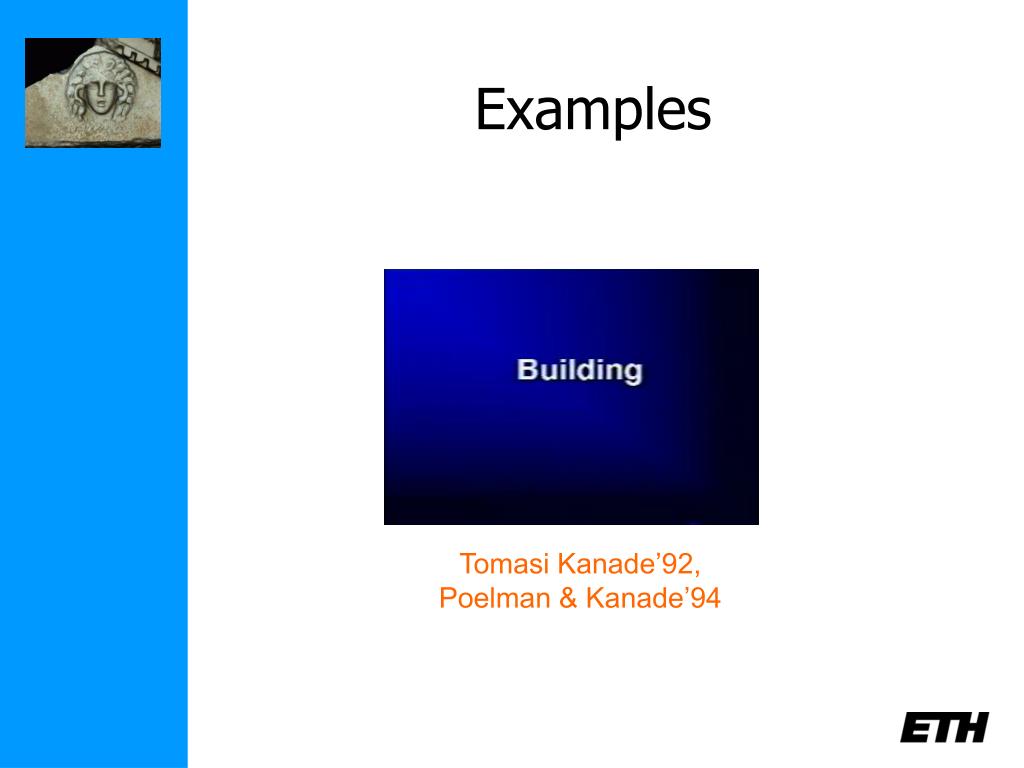 Examples

Building

Tomasi Kanade’92,
Poelman & Kanade’94

ETH